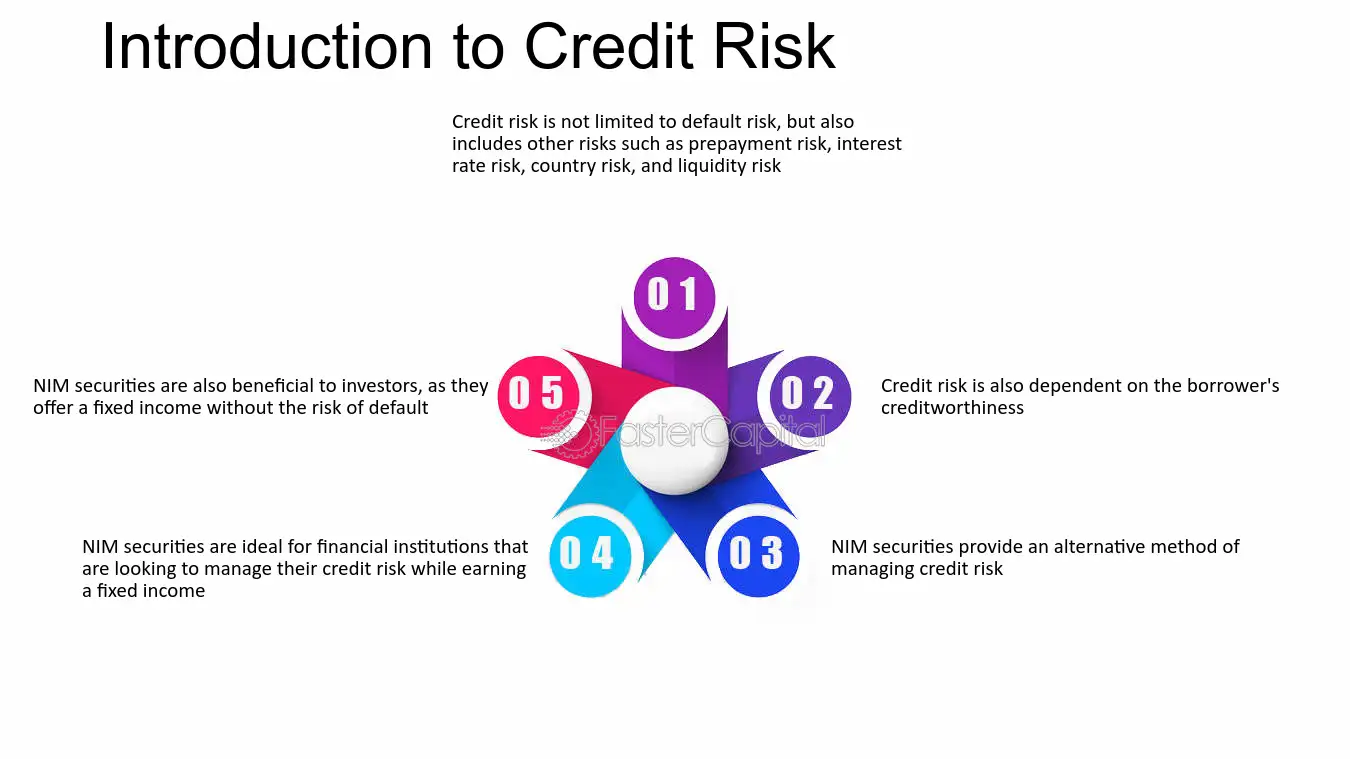 Introduction to Credit Risk

Credit risk is not limited to default risk, but also includes other risks such as prepayment risk, interest rate risk, country risk, and liquidity risk

01

NIM securities are also beneficial to investors, as they offer a fixed income without the risk of default

05

02

Credit risk is also dependent on the borrower's creditworthiness

NIM securities are ideal for financial institutions that are looking to manage their credit risk while earning a fixed income

04

03

NIM securities provide an alternative method of managing credit risk

FasterCapital